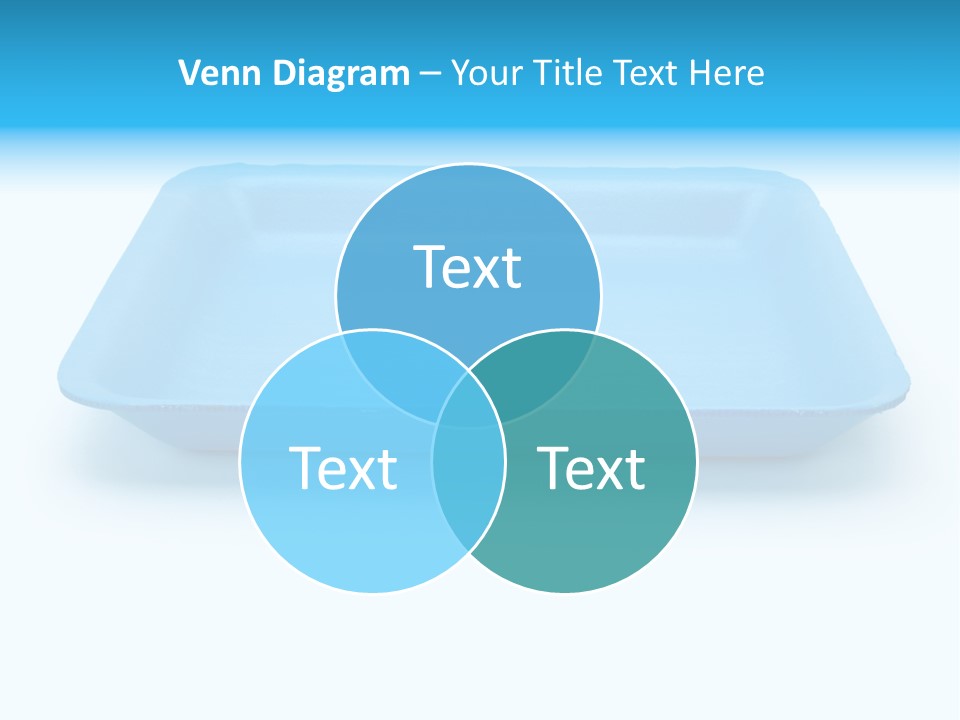 Venn Diagram – Your Title Text Here

Text

Text

Text